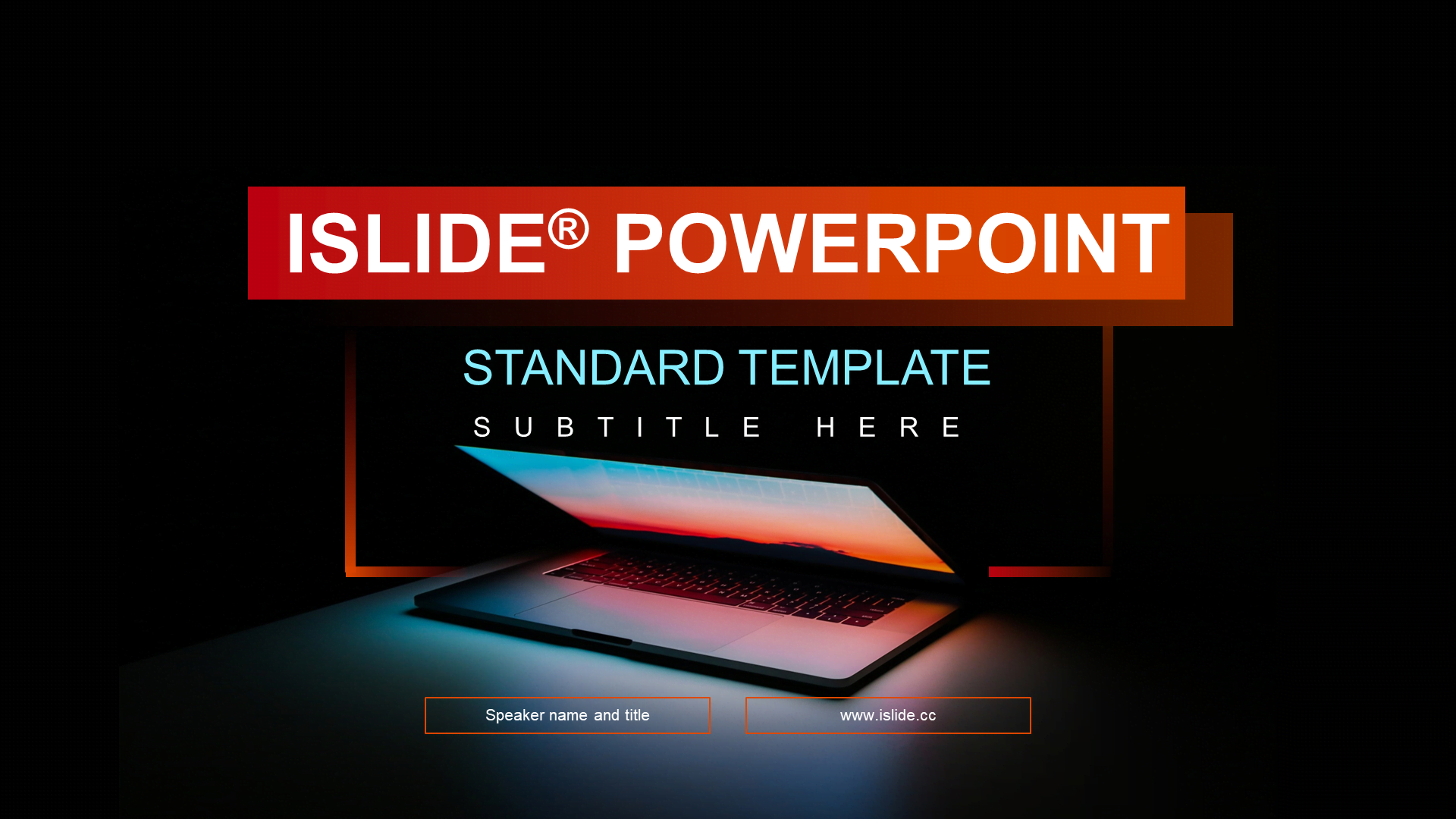 ISLIDE® POWERPOINT

STANDARD TEMPLATE

SUBTITLE HERE

Speaker name and title

www.islide.cc